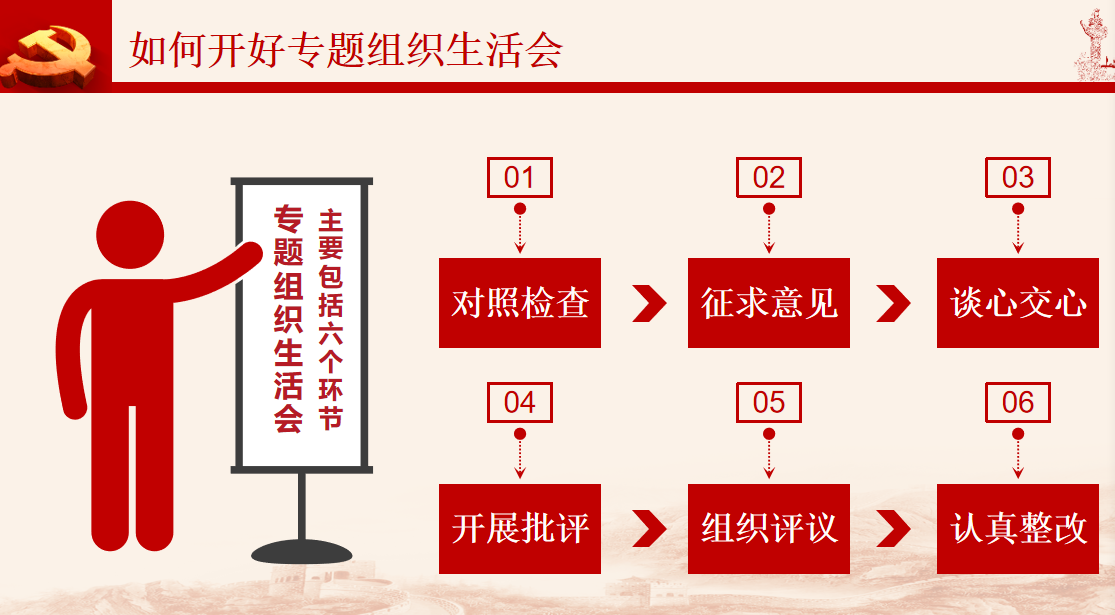 如何开好专题组织生活会

专题组织生活会

主要包括六个环节

01

对照检查

02

征求意见

03

谈心交心

04

开展批评

05

组织评议

06

认真整改